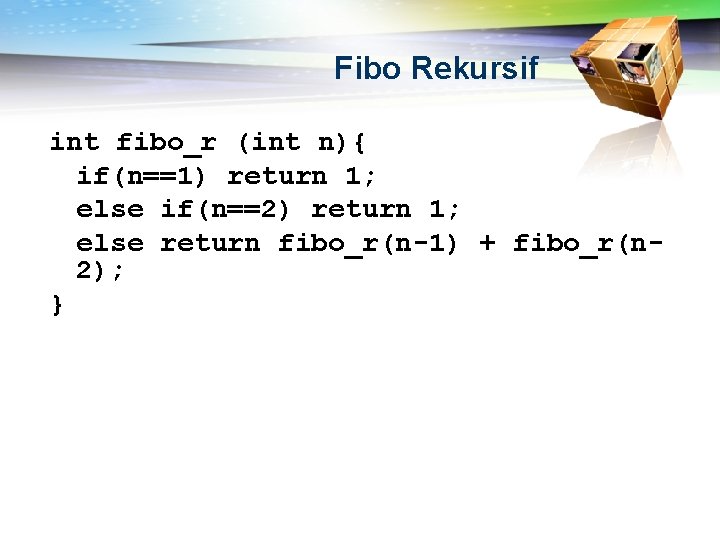 Fibo Rekursif

int fibo_r (int n){
  if(n==1) return 1;
  else if(n==2) return 1;
  else return fibo_r(n-1) + fibo_r(n-2);
}